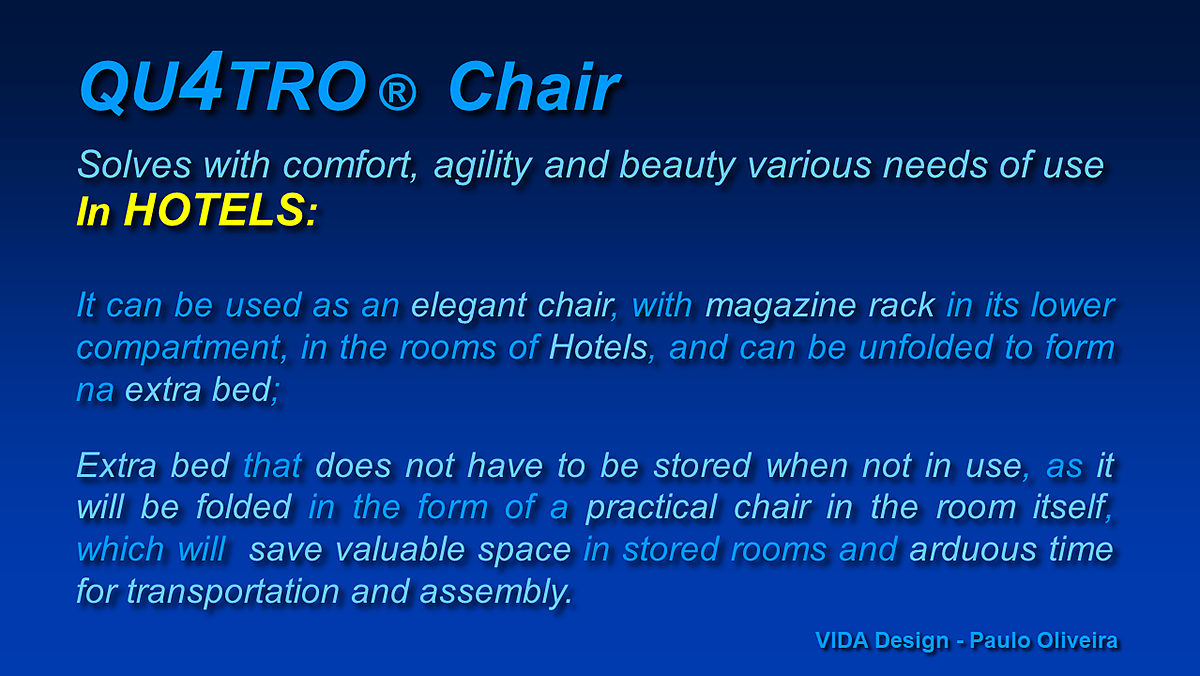 QU4TRO ® Chair

Solves with comfort, agility and beauty various needs of use
In HOTELS:

It can be used as an elegant chair, with magazine rack in its lower compartment, in the rooms of Hotels, and can be unfolded to form na extra bed;

Extra bed that does not have to be stored when not in use, as it will be folded in the form of a practical chair in the room itself, which will save valuable space in stored rooms and arduous time for transportation and assembly.

VIDA Design - Paulo Oliveira